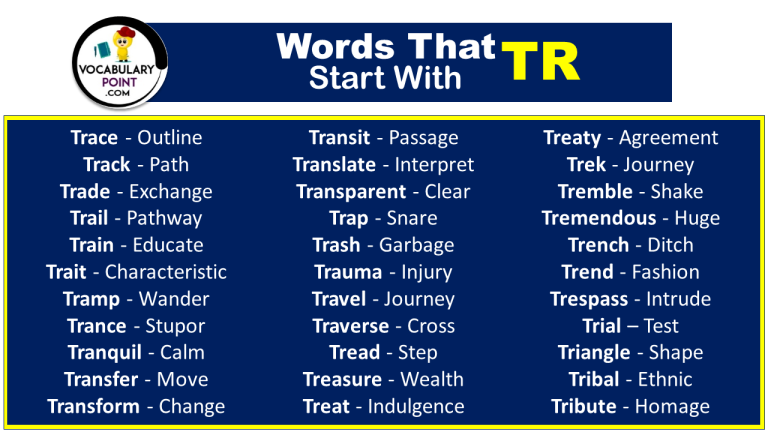 VOCABULARY POINT .COM

Words That Start With TR

Trace - Outline
Track - Path
Trade - Exchange
Trail - Pathway
Train - Educate
Trait - Characteristic
Tramp - Wander
Trance - Stupor
Tranquil - Calm
Transfer - Move
Transform - Change

Transit - Passage
Translate - Interpret
Transparent - Clear
Trap - Snare
Trash - Garbage
Trauma - Injury
Travel - Journey
Traverse - Cross
Tread - Step
Treasure - Wealth
Treat - Indulgence

Treaty - Agreement
Trek - Journey
Tremble - Shake
Tremendous - Huge
Trench - Ditch
Trend - Fashion
Trespass - Intrude
Trial – Test
Triangle - Shape
Tribal - Ethnic
Tribute - Homage